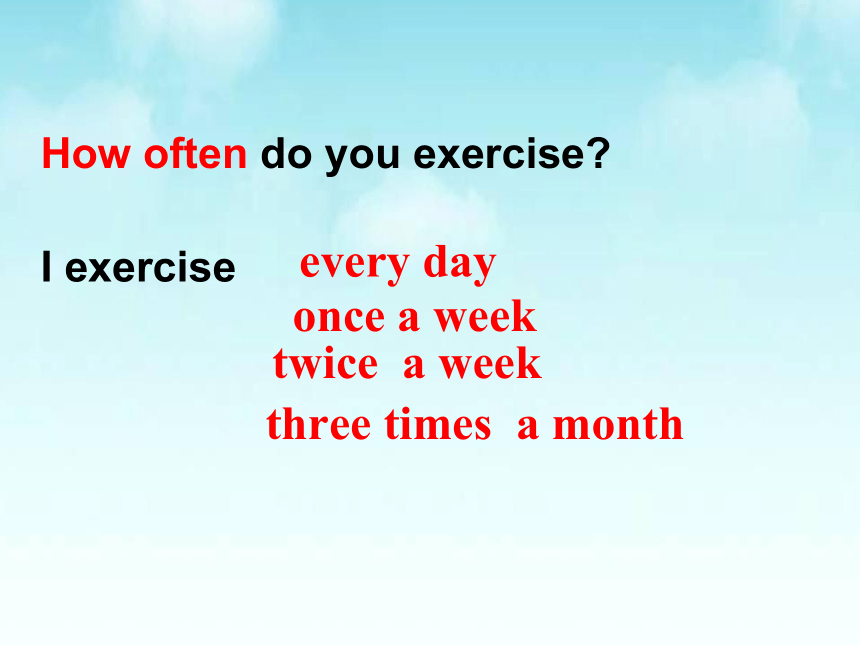 How often do you exercise?

I exercise every day
once a week
twice a week
three times a month